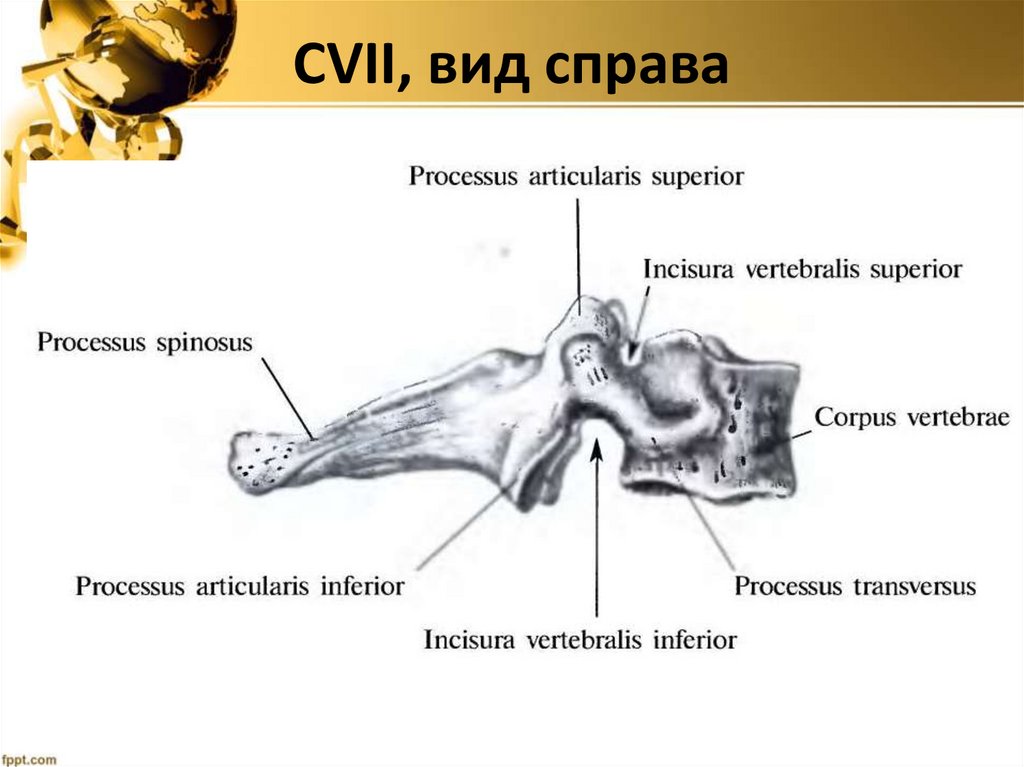 CVII, вид справа

Processus articularis superior

Incisura vertebralis superior

Processus spinosus

Corpus vertebrae

Processus articularis inferior

Processus transversus

Incisura vertebralis inferior

fppt.com